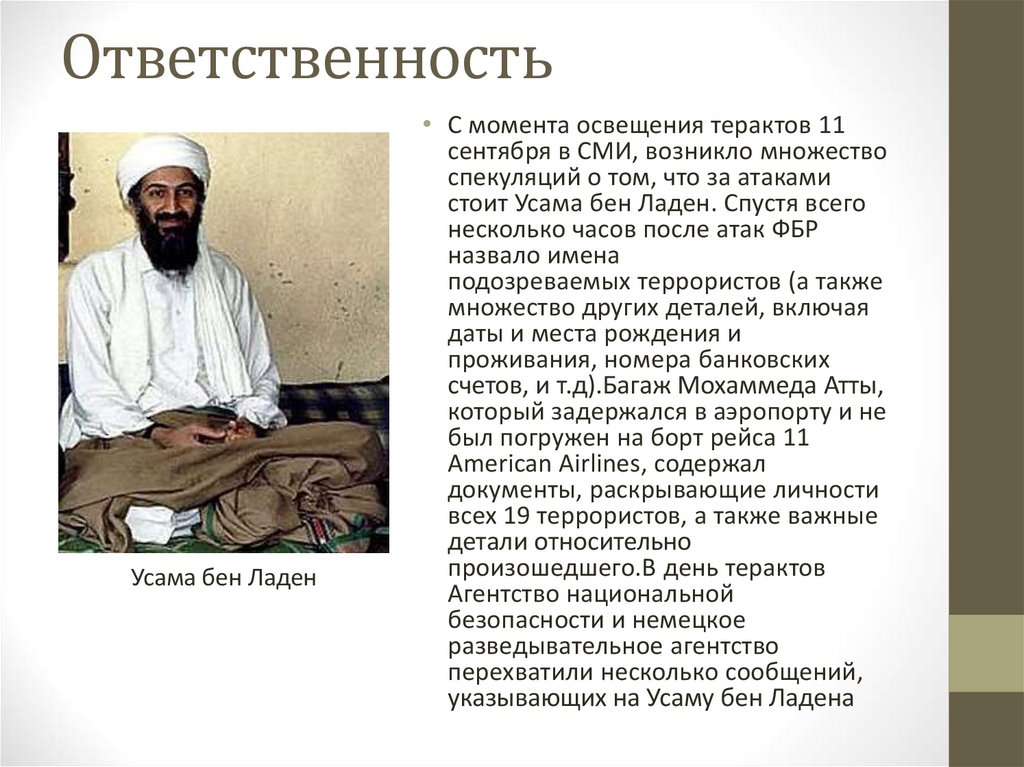 Ответственность

Усама бен Ладен

• С момента освещения терактов 11 сентября в СМИ, возникло множество спекуляций о том, что за атаками стоит Усама бен Ладен. Спустя всего несколько часов после атак ФБР назвало имена подозреваемых террористов (а также множество других деталей, включая даты и места рождения и проживания, номера банковских счетов, и т.д).Багаж Мохаммеда Атты, который задержался в аэропорту и не был погружен на борт рейса 11 American Airlines, содержал документы, раскрывающие личности всех 19 террористов, а также важные детали относительно произошедшего.В день терактов Агентство национальной безопасности и немецкое разведывательное агентство перехватили несколько сообщений, указывающих на Усаму бен Ладена